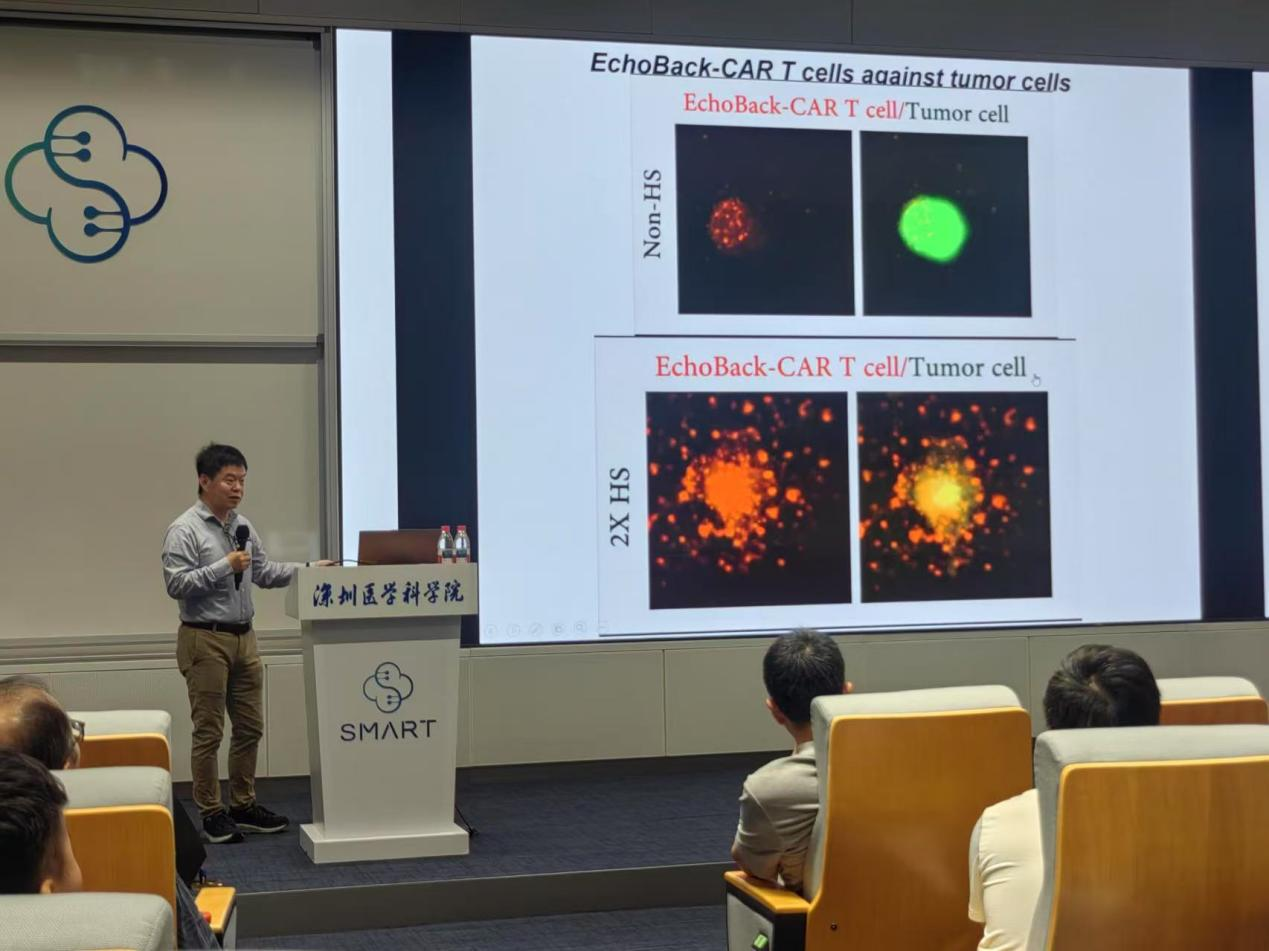 EchoBack-CAR T cells against tumor cells

EchoBack-CAR T cell/Tumor cell

Non-HS

EchoBack-CAR T cell/Tumor cell

2X HS

深圳医学科学院

SMART